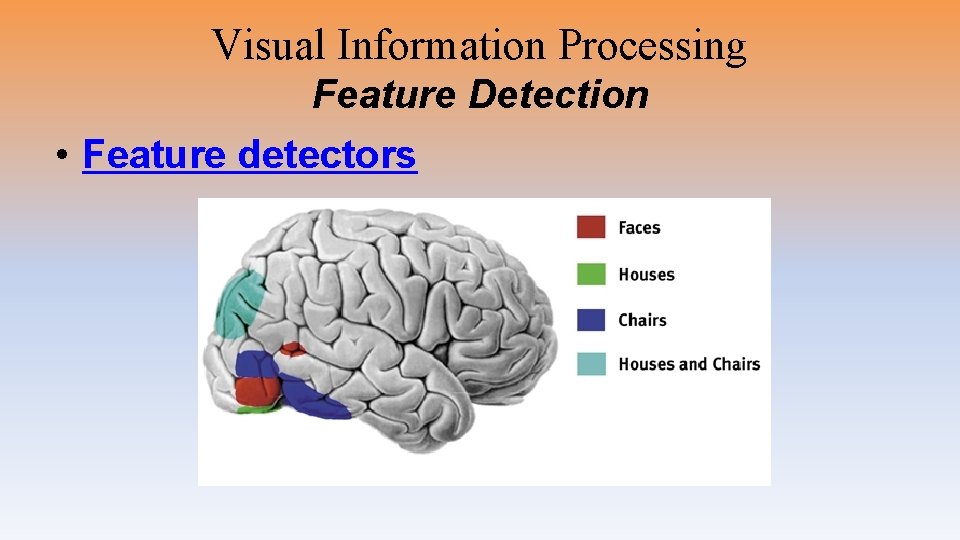 Visual Information Processing
Feature Detection

• Feature detectors

Faces
Houses
Chairs
Houses and Chairs